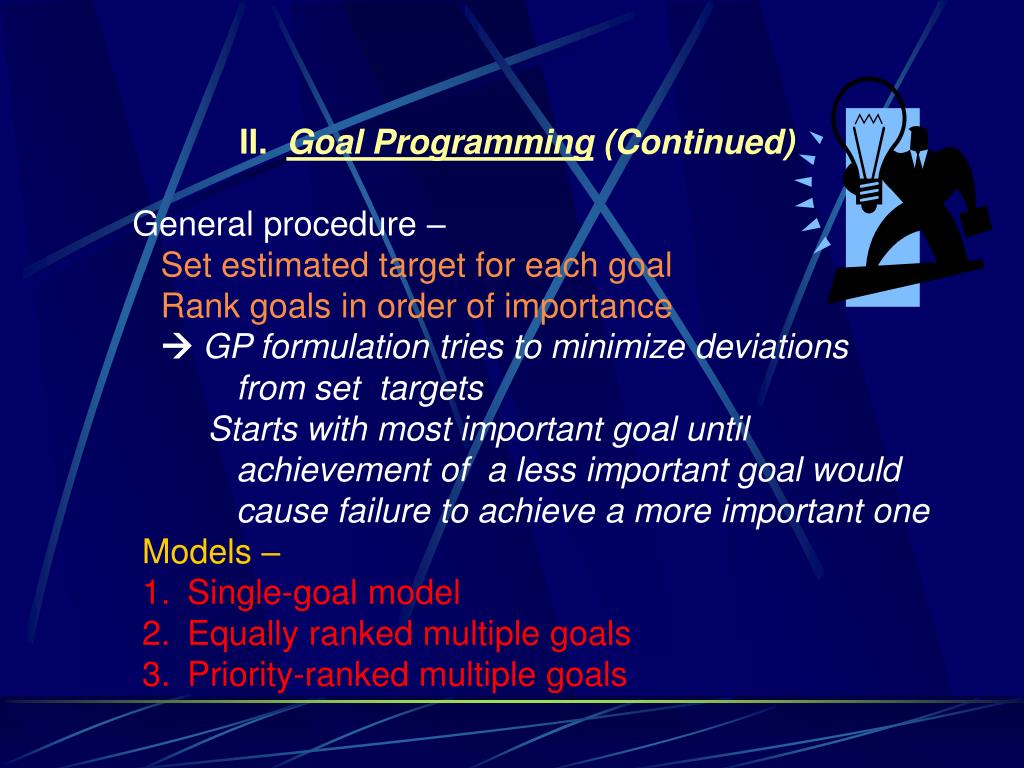 II. Goal Programming (Continued)

General procedure –
Set estimated target for each goal
Rank goals in order of importance
→ GP formulation tries to minimize deviations from set targets
Starts with most important goal until achievement of a less important goal would cause failure to achieve a more important one

Models –
1. Single-goal model
2. Equally ranked multiple goals
3. Priority-ranked multiple goals